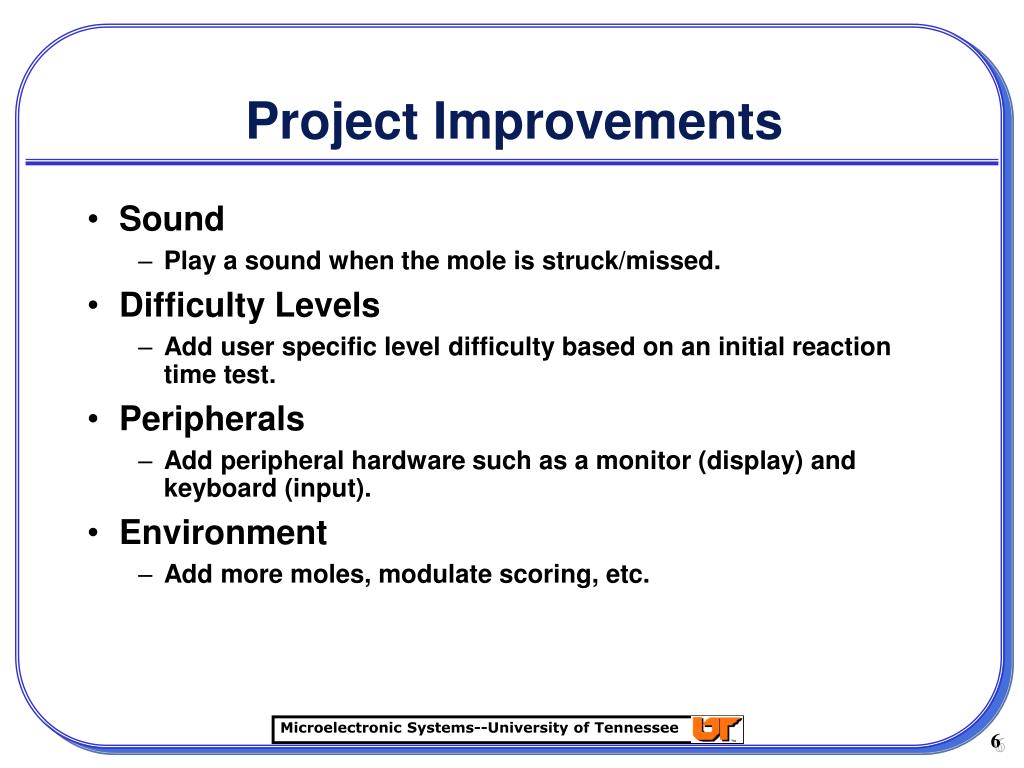 Project Improvements

• Sound
– Play a sound when the mole is struck/missed.

• Difficulty Levels
– Add user specific level difficulty based on an initial reaction time test.

• Peripherals
– Add peripheral hardware such as a monitor (display) and keyboard (input).

• Environment
– Add more moles, modulate scoring, etc.

Microelectronic Systems--University of Tennessee

UT

6